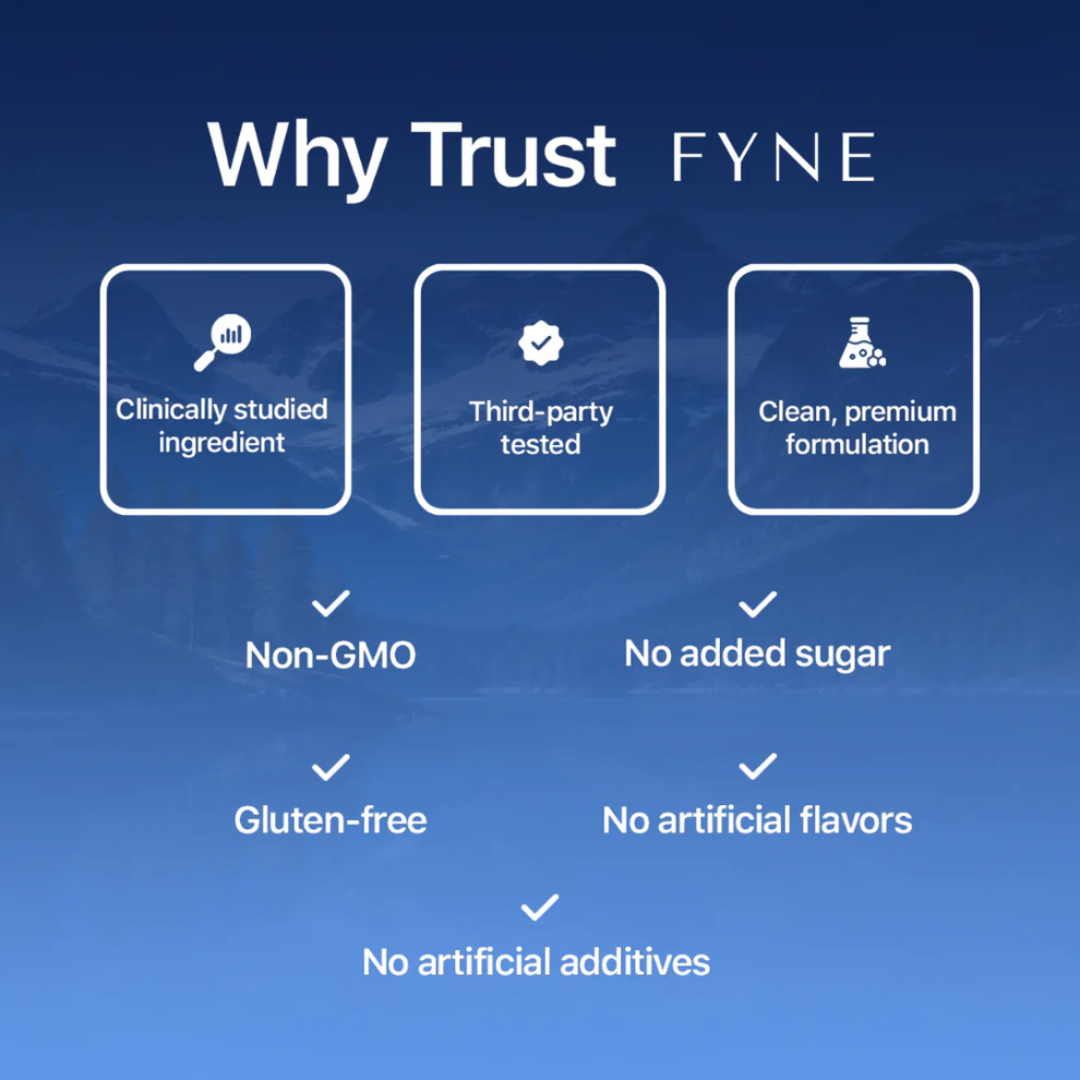 Why Trust FYNE

Clinically studied ingredient

Third-party tested

Clean, premium formulation

Non-GMO

No added sugar

Gluten-free

No artificial flavors

No artificial additives